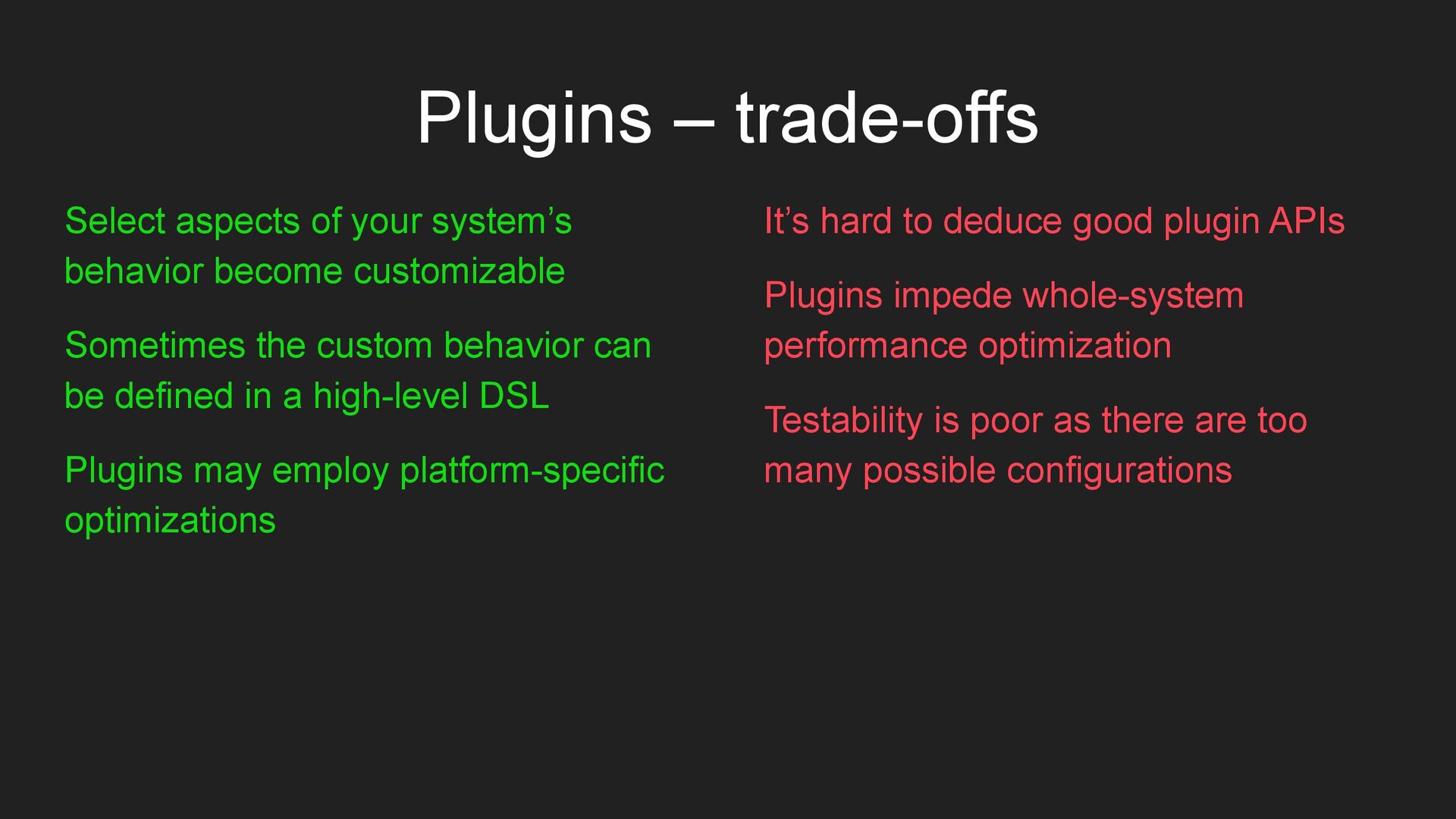 Plugins – trade-offs

Select aspects of your system’s behavior become customizable

Sometimes the custom behavior can be defined in a high-level DSL

Plugins may employ platform-specific optimizations

It’s hard to deduce good plugin APIs

Plugins impede whole-system performance optimization

Testability is poor as there are too many possible configurations